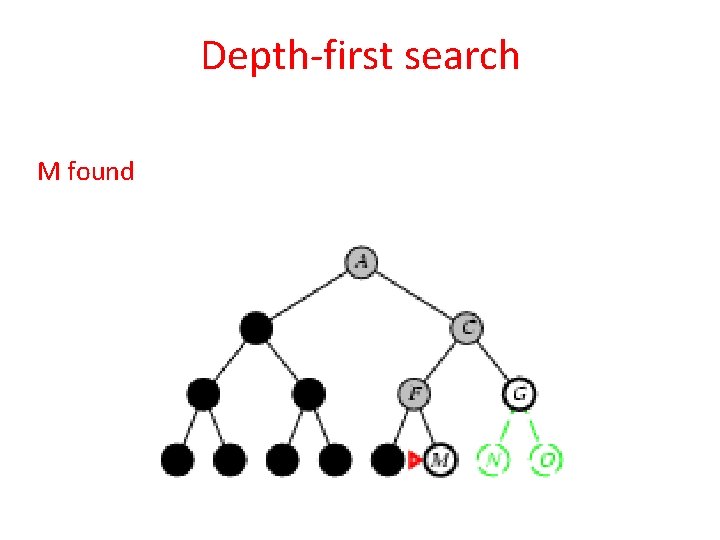 Depth-first search

M found

A
C
F
G
M
N
O